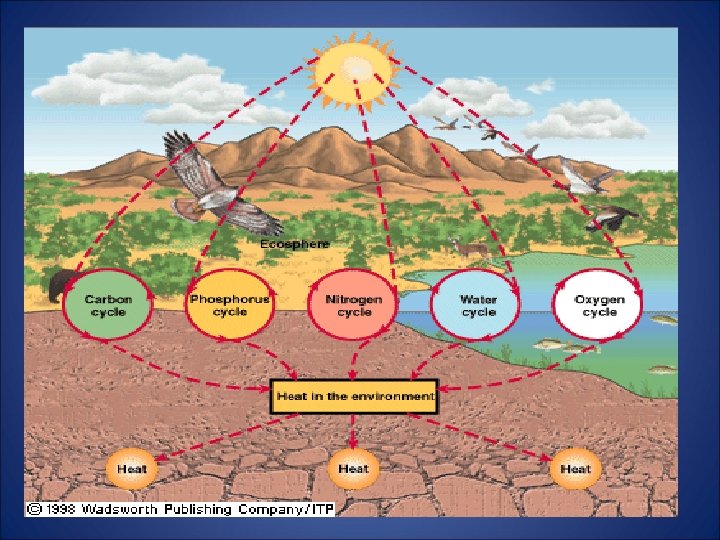 Ecosphere

Carbon cycle

Phosphorus cycle

Nitrogen cycle

Water cycle

Oxygen cycle

Heat in the environment

Heat

Heat

Heat

© 1998 Wadsworth Publishing Company/ITP